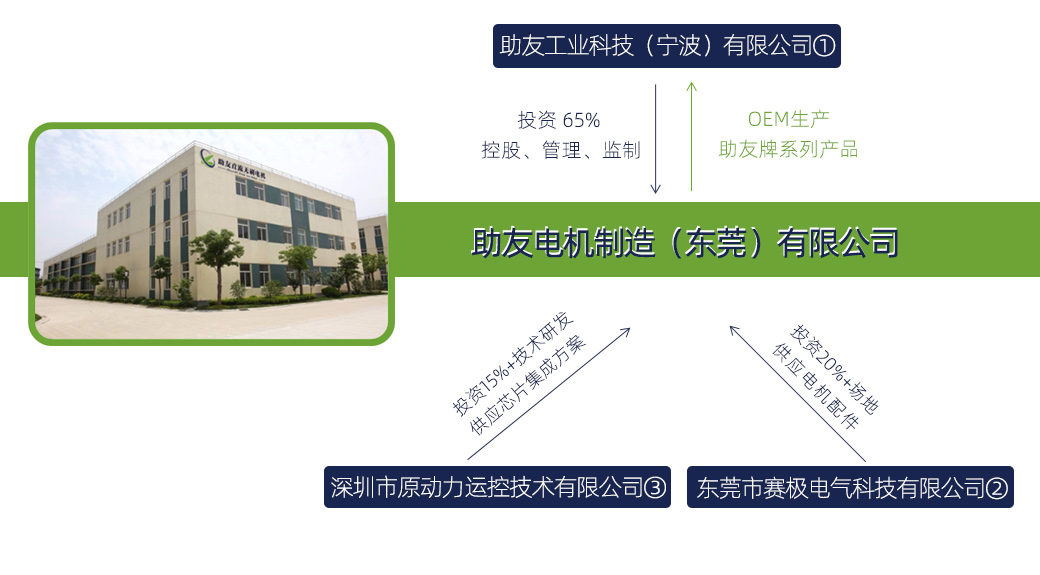 助友工业科技（宁波）有限公司①

投资 65%
控股、管理、监制

OEM生产
助友牌系列产品

助友直流无刷电机

助友电机制造（东莞）有限公司

投资15%+技术研发
供应芯片集成方案

投资20%+场地
供应电机配件

深圳市原动力运控技术有限公司③

东莞市赛极电气科技有限公司②